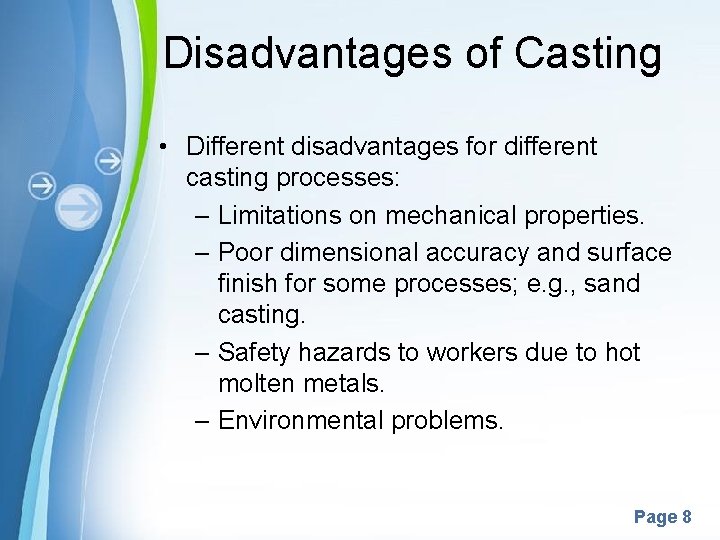 Disadvantages of Casting

• Different disadvantages for different casting processes:
– Limitations on mechanical properties.
– Poor dimensional accuracy and surface finish for some processes; e.g., sand casting.
– Safety hazards to workers due to hot molten metals.
– Environmental problems.

Page 8